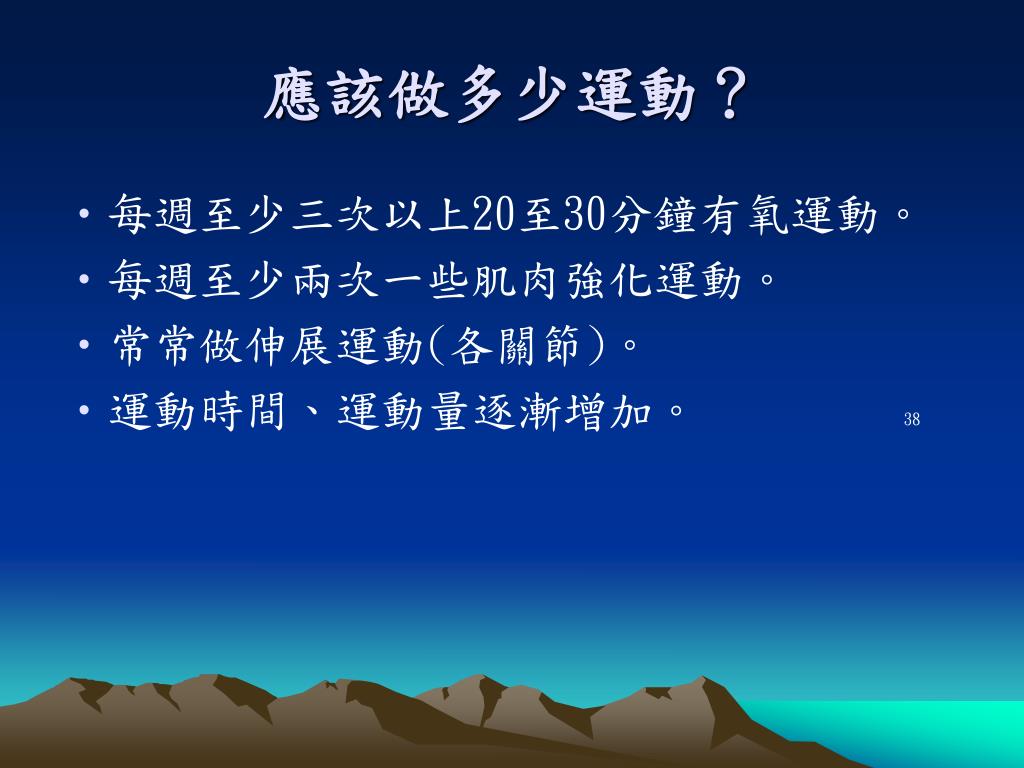 應該做多少運動？

• 每週至少三次以上20至30分鐘有氧運動。
• 每週至少兩次一些肌肉強化運動。
• 常常做伸展運動(各關節)。
• 運動時間、運動量逐漸增加。

38